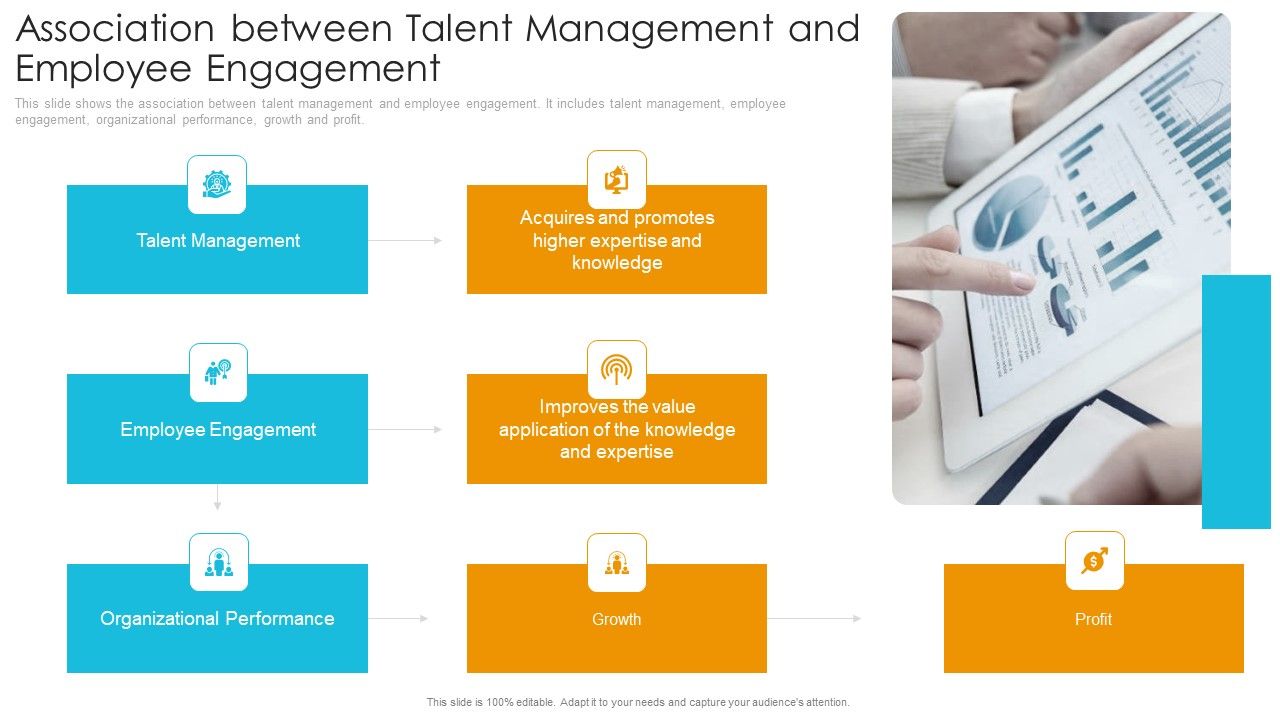 Association between Talent Management and Employee Engagement

This slide shows the association between talent management and employee engagement. It includes talent management, employee engagement, organizational performance, growth and profit.

Talent Management

Acquires and promotes higher expertise and knowledge

Employee Engagement

Improves the value application of the knowledge and expertise

Organizational Performance

Growth

Profit

This slide is 100% editable. Adapt it to your needs and capture your audience's attention.